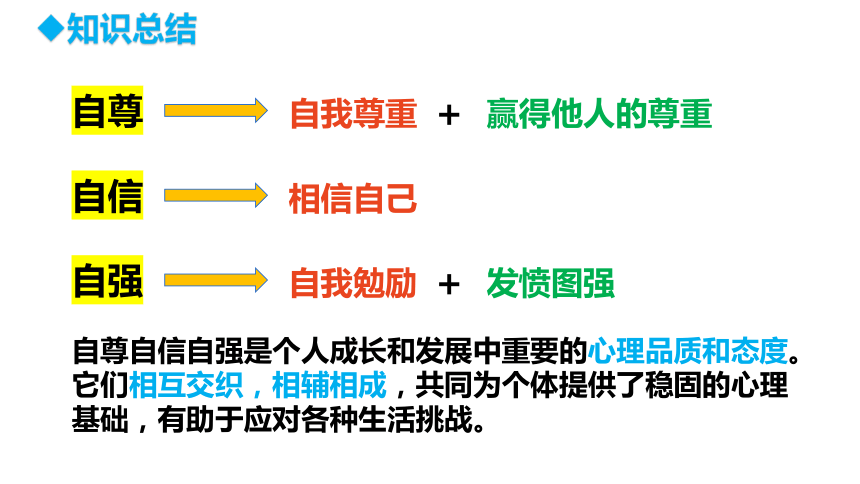 ◆知识总结

自尊 自我尊重 + 赢得他人的尊重

自信 相信自己

自强 自我勉励 + 发愤图强

自尊自信自强是个人成长和发展中重要的心理品质和态度。它们相互交织，相辅相成，共同为个体提供了稳固的心理基础，有助于应对各种生活挑战。